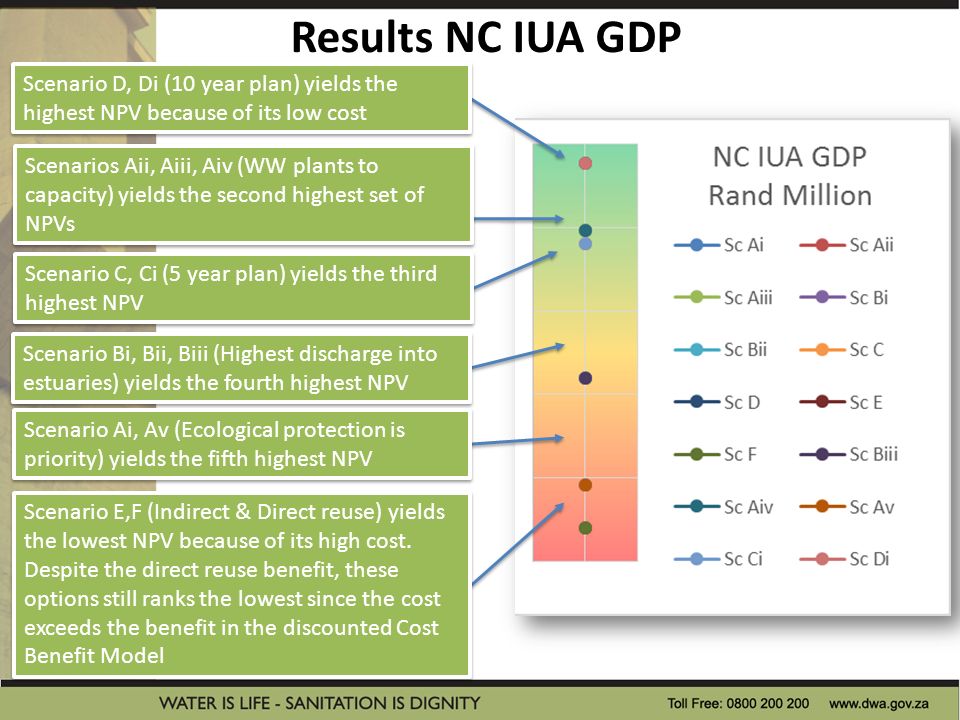 Results NC IUA GDP

Scenario D, Di (10 year plan) yields the highest NPV because of its low cost

Scenarios Aii, Aiii, Aiv (WW plants to capacity) yields the second highest set of NPVs

Scenario C, Ci (5 year plan) yields the third highest NPV

Scenario Bi, Bii, Biii (Highest discharge into estuaries) yields the fourth highest NPV

Scenario Ai, Av (Ecological protection is priority) yields the fifth highest NPV

Scenario E,F (Indirect & Direct reuse) yields the lowest NPV because of its high cost. Despite the direct reuse benefit, these options still ranks the lowest since the cost exceeds the benefit in the discounted Cost Benefit Model

NC IUA GDP
Rand Million

Sc Ai
Sc Aii
Sc Aiii
Sc Bi
Sc Bii
Sc C
Sc D
Sc E
Sc F
Sc Biii
Sc Aiv
Sc Av
Sc Ci
Sc Di

WATER IS LIFE - SANITATION IS DIGNITY
Toll Free: 0800 200 200 www.dwa.gov.za